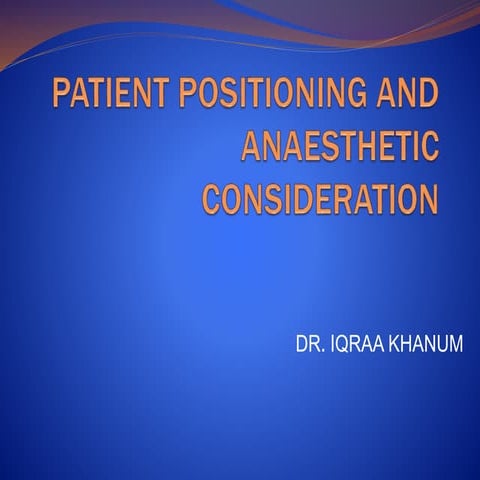 PATIENT POSITIONING AND ANAESTHETIC CONSIDERATION

DR. IQRAA KHANUM